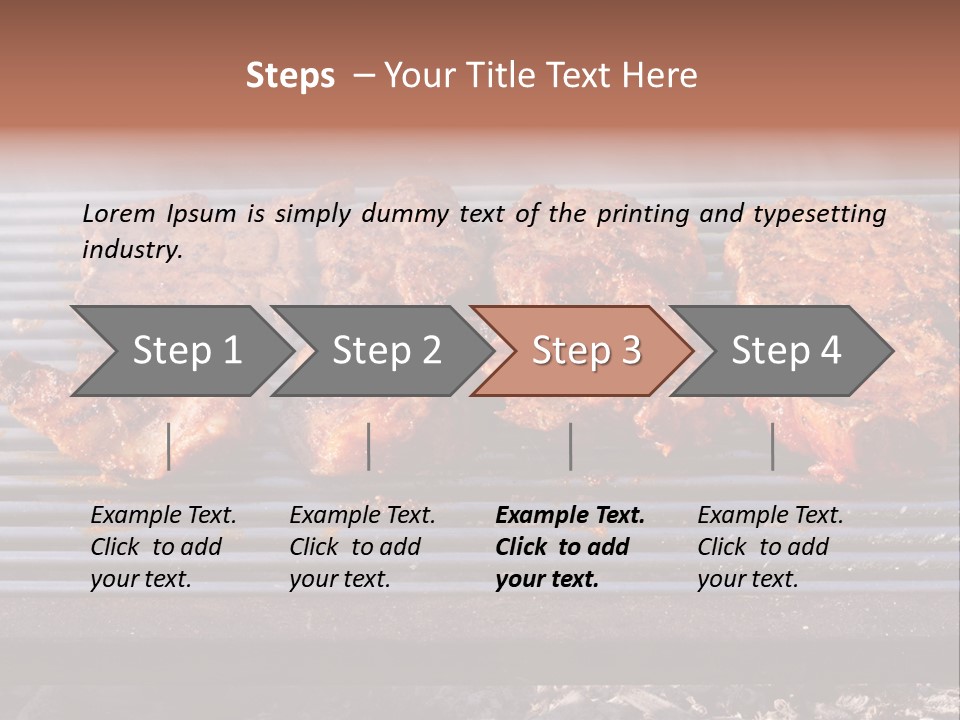 Steps – Your Title Text Here

Lorem Ipsum is simply dummy text of the printing and typesetting industry.

Step 1

Step 2

Step 3

Step 4

Example Text. Click to add your text.

Example Text. Click to add your text.

Example Text. Click to add your text.

Example Text. Click to add your text.